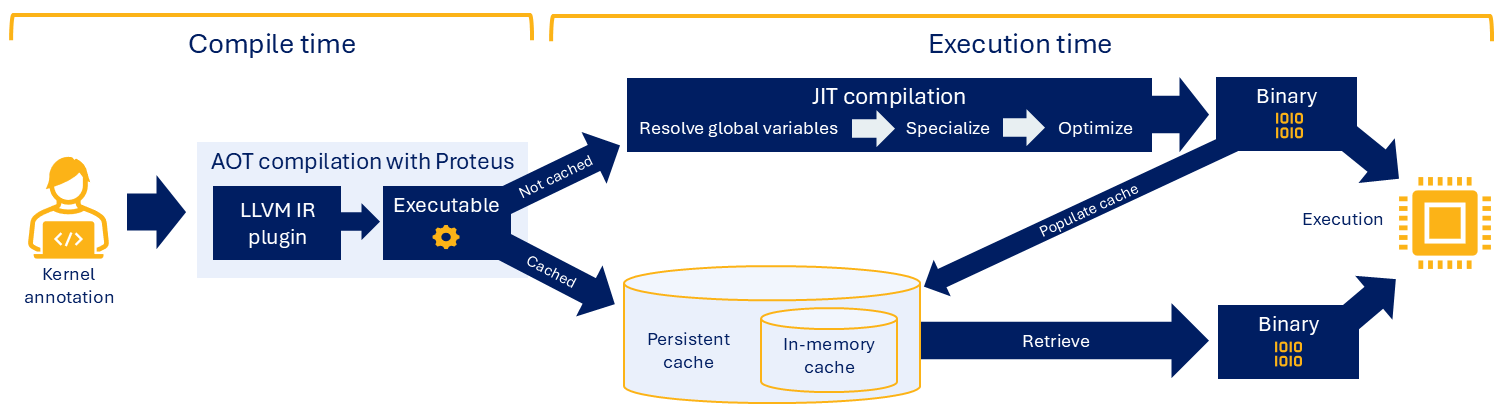 Compile time

Execution time

Kernel annotation

AOT compilation with Proteus

LLVM IR plugin

Executable

Not cached

Cached

JIT compilation

Resolve global variables

Specialize

Optimize

Binary
1010
1010

Populate cache

Execution

Persistent cache

In-memory cache

Retrieve

Binary
1010
1010